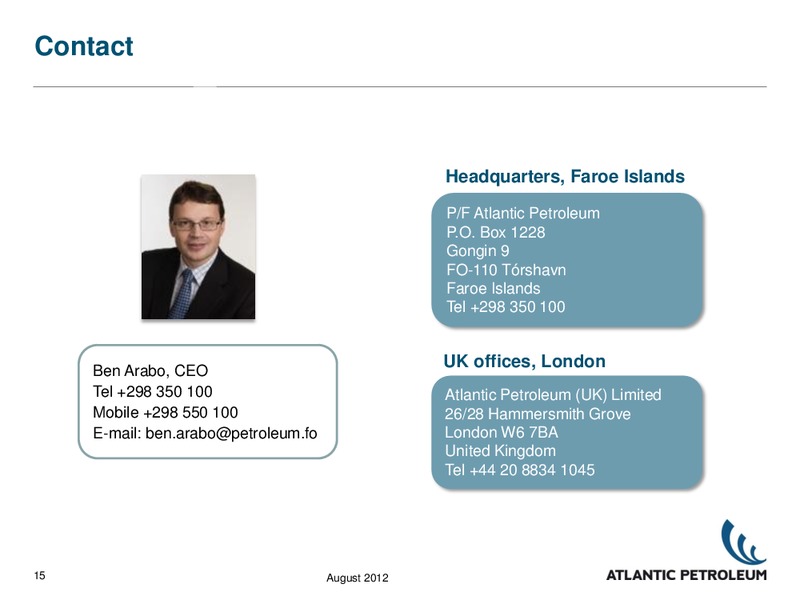 Contact

Ben Arabo, CEO
Tel +298 350 100
Mobile +298 550 100
E-mail: ben.arabo@petroleum.fo

Headquarters, Faroe Islands

P/F Atlantic Petroleum
P.O. Box 1228
Gongin 9
FO-110 Tórshavn
Faroe Islands
Tel +298 350 100

UK offices, London

Atlantic Petroleum (UK) Limited
26/28 Hammersmith Grove
London W6 7BA
United Kingdom
Tel +44 20 8834 1045

15

August 2012

ATLANTIC PETROLEUM